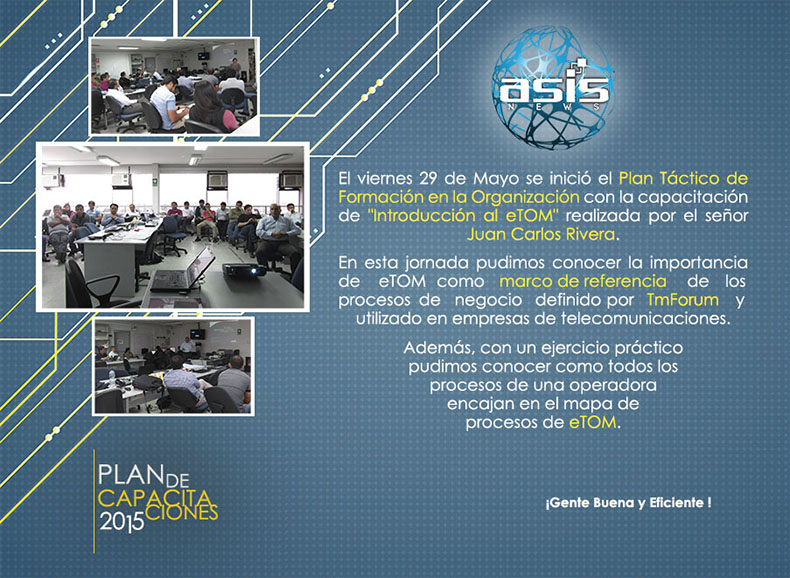 asis NEWS

El viernes 29 de Mayo se inició el Plan Táctico de Formación en la Organización con la capacitación de "Introducción al eTOM" realizada por el señor Juan Carlos Rivera.

En esta jornada pudimos conocer la importancia de eTOM como marco de referencia de los procesos de negocio definido por TmForum y utilizado en empresas de telecomunicaciones.

Además, con un ejercicio práctico pudimos conocer como todos los procesos de una operadora encajan en el mapa de procesos de eTOM.

PLAN DE CAPACITACIONES 2015

¡Gente Buena y Eficiente !